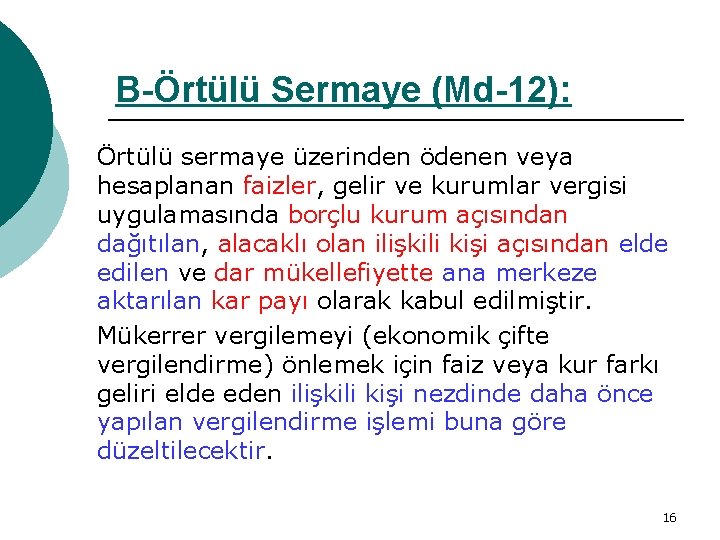 B-Örtülü Sermaye (Md-12):

Örtülü sermaye üzerinden ödenen veya hesaplanan faizler, gelir ve kurumlar vergisi uygulamasında borçlu kurum açısından dağıtılan, alacaklı olan ilişkili kişi açısından elde edilen ve dar mükellefiyette ana merkeze aktarılan kar payı olarak kabul edilmiştir.

Mükerrer vergilemeyi (ekonomik çifte vergilendirme) önlemek için faiz veya kur farkı geliri elde eden ilişkili kişi nezdinde daha önce yapılan vergilendirme işlemi buna göre düzeltilecektir.

16